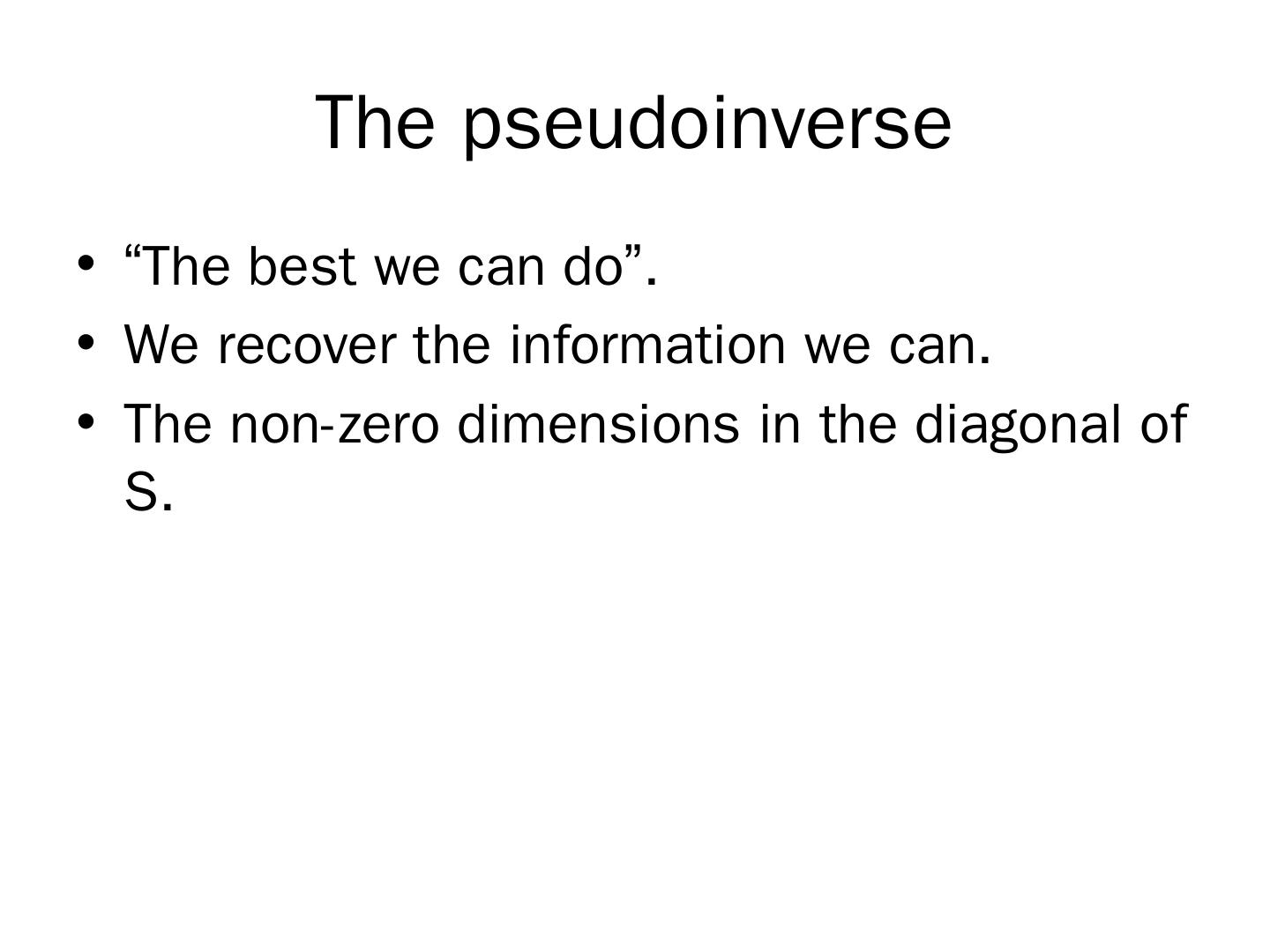 The pseudoinverse

• “The best we can do”.
• We recover the information we can.
• The non-zero dimensions in the diagonal of S.